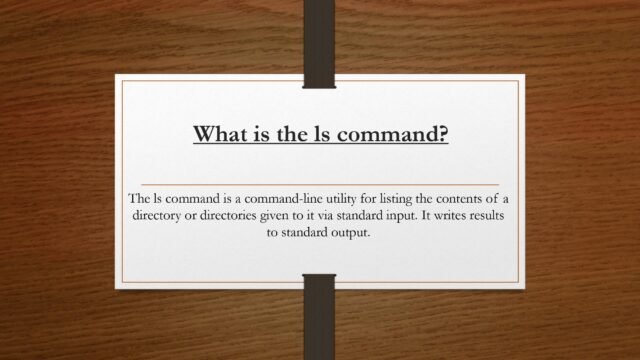 What is the ls command?

The ls command is a command-line utility for listing the contents of a directory or directories given to it via standard input. It writes results to standard output.